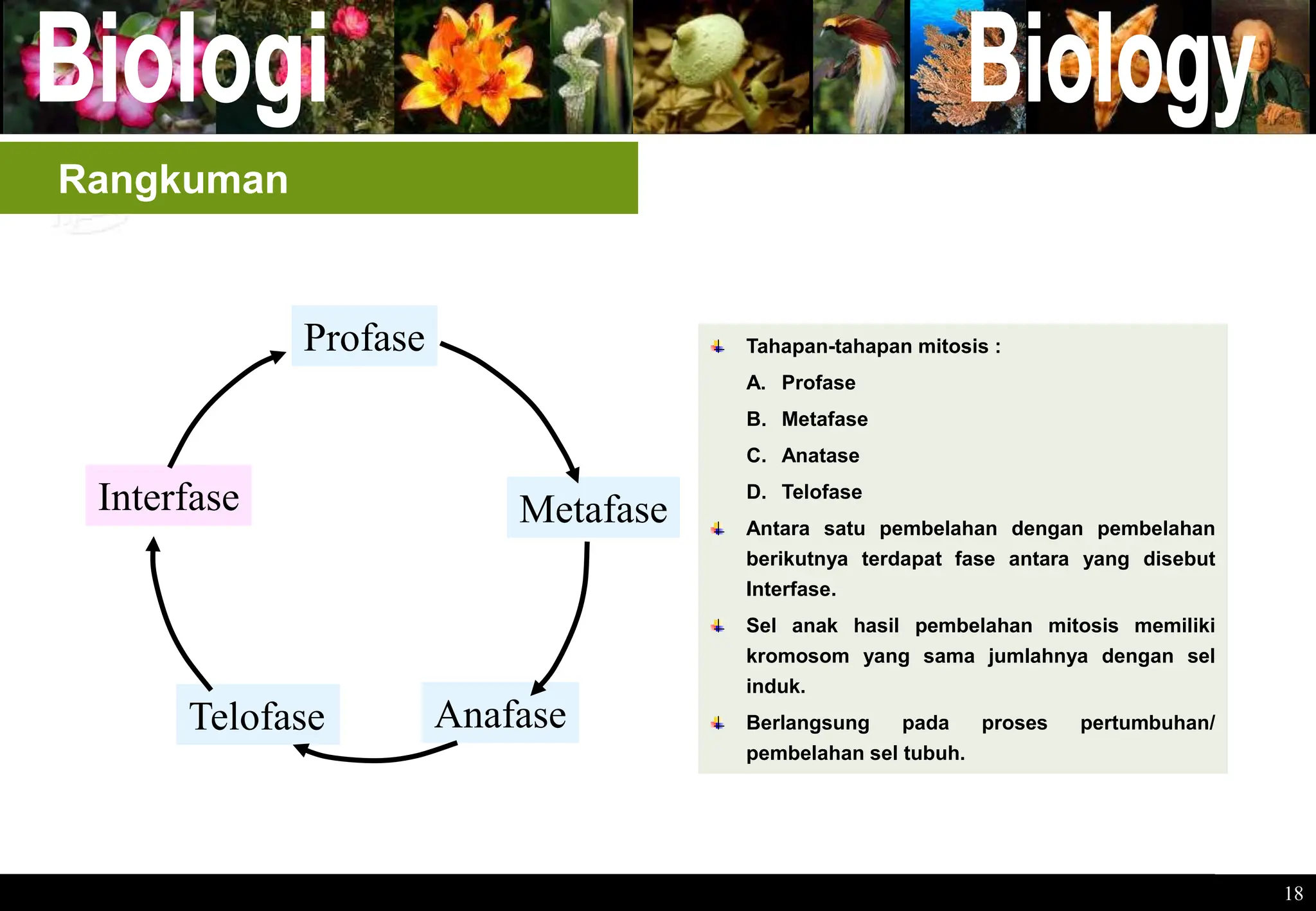 Biologi Biology

Rangkuman

Profase

Metafase

Anafase

Telofase

Interfase

Tahapan-tahapan mitosis :

A. Profase

B. Metafase

C. Anatase

D. Telofase

Antara satu pembelahan dengan pembelahan berikutnya terdapat fase antara yang disebut Interfase.

Sel anak hasil pembelahan mitosis memiliki kromosom yang sama jumlahnya dengan sel induk.

Berlangsung pada proses pertumbuhan/ pembelahan sel tubuh.

18